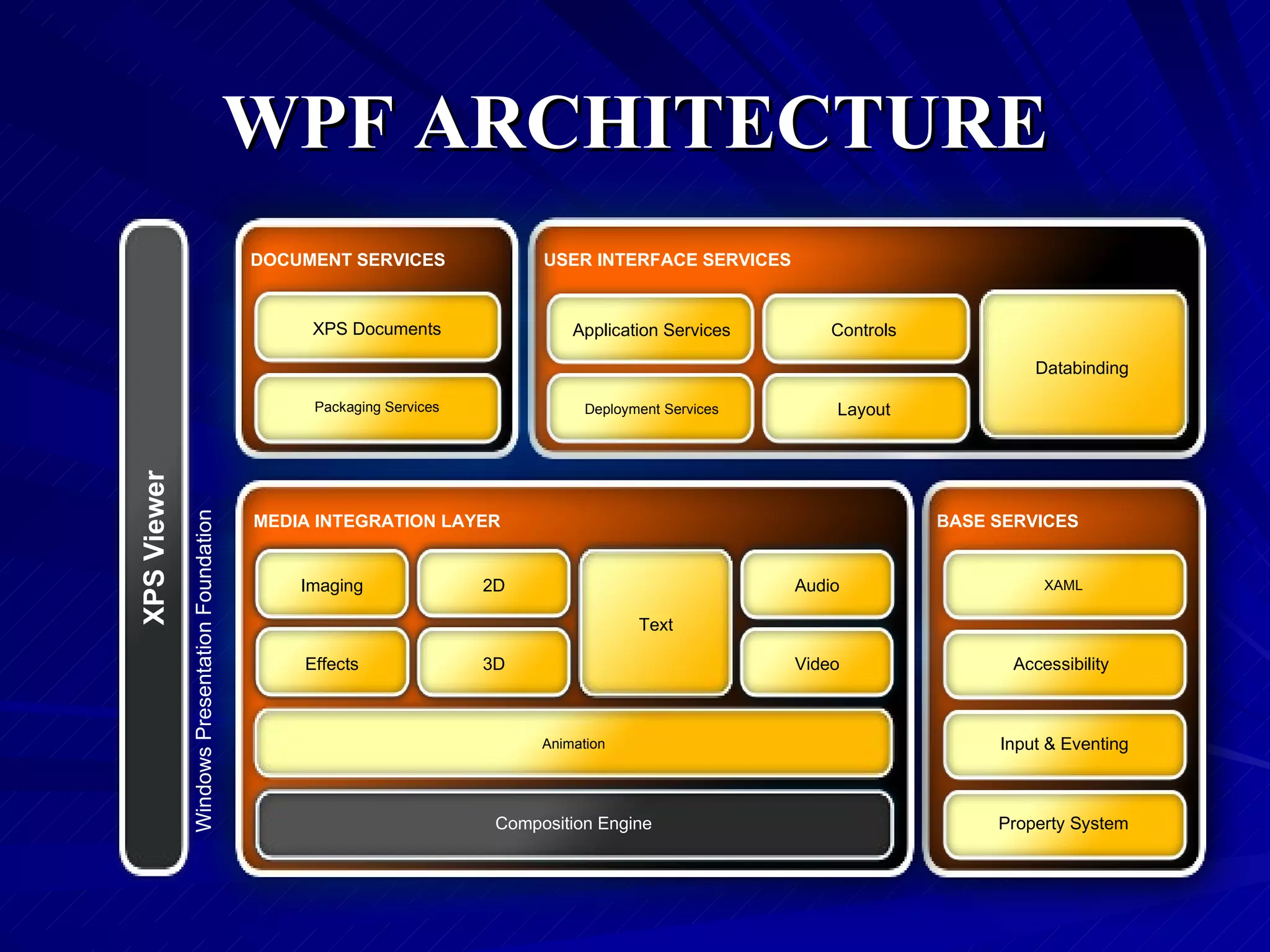 WPF ARCHITECTURE

XPS Viewer

Windows Presentation Foundation

DOCUMENT SERVICES

XPS Documents

Packaging Services

USER INTERFACE SERVICES

Application Services

Controls

Databinding

Deployment Services

Layout

MEDIA INTEGRATION LAYER

Imaging

2D

Text

Audio

Effects

3D

Video

Animation

Composition Engine

BASE SERVICES

XAML

Accessibility

Input & Eventing

Property System